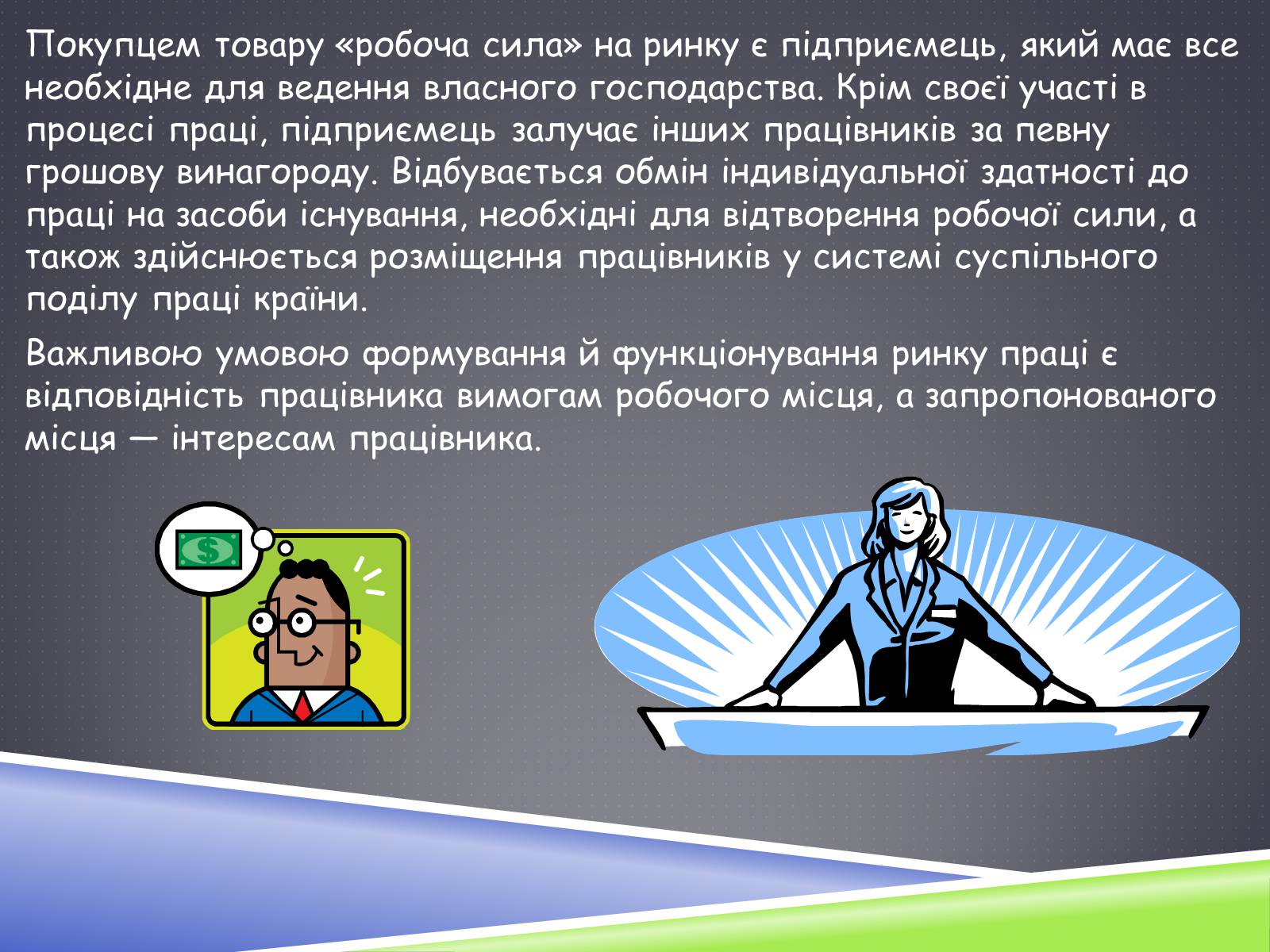 Покупцем товару «робоча сила» на ринку є підприємець, який має все необхідне для ведення власного господарства. Крім своєї участі в процесі праці, підприємець залучає інших працівників за певну грошову винагороду. Відбувається обмін індивідуальної здатності до праці на засоби існування, необхідні для відтворення робочої сили, а також здійснюється розміщення працівників у системі суспільного поділу праці країни.

Важливою умовою формування й функціонування ринку праці є відповідність працівника вимогам робочого місця, а запропонованого місця — інтересам працівника.

$